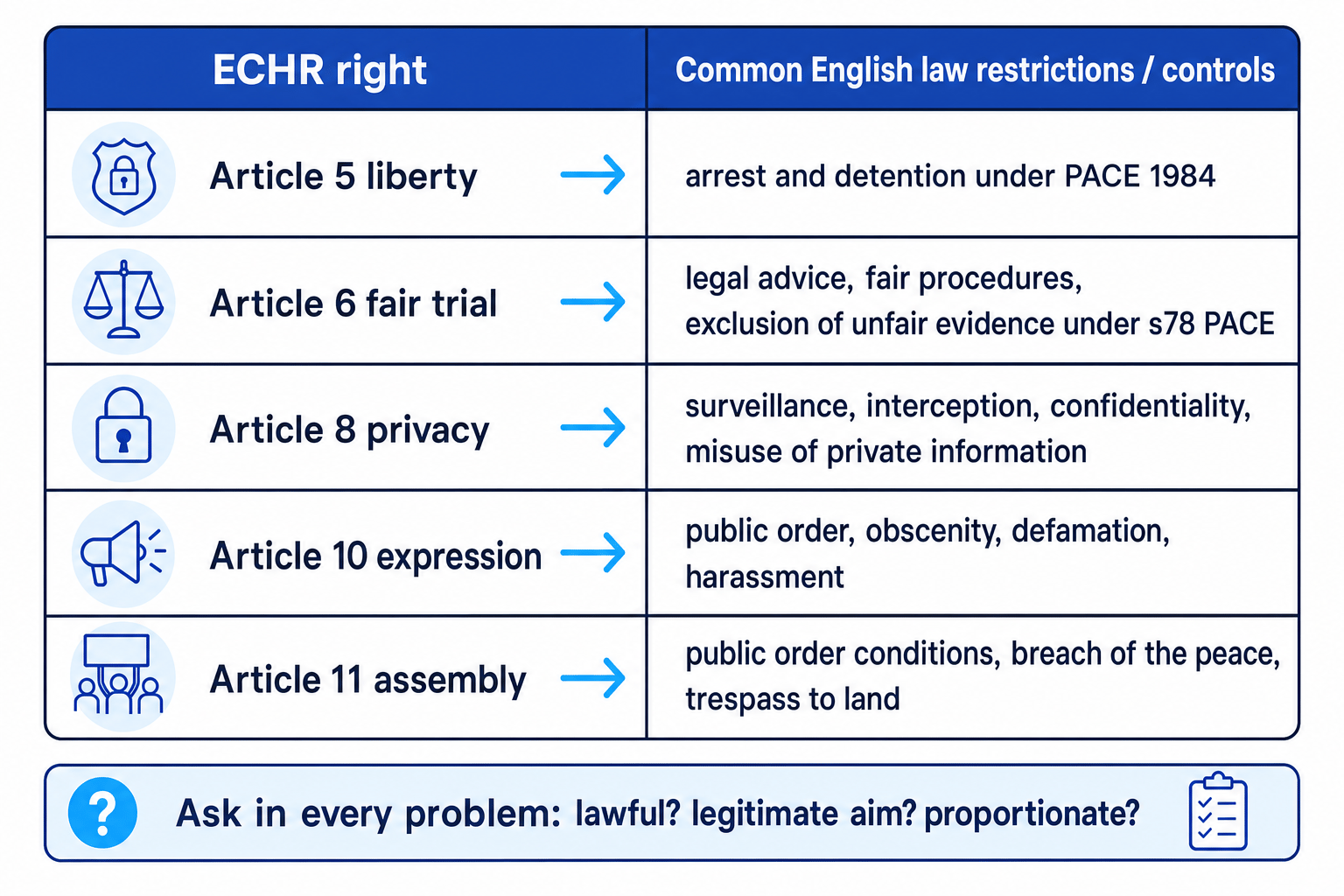 | ECHR right | Common English law restrictions / controls |
|---|---|
| Article 5 liberty → | arrest and detention under PACE 1984 |
| Article 6 fair trial → | legal advice, fair procedures, exclusion of unfair evidence under s78 PACE |
| Article 8 privacy → | surveillance, interception, confidentiality, misuse of private information |
| Article 10 expression → | public order, obscenity, defamation, harassment |
| Article 11 assembly → | public order conditions, breach of the peace, trespass to land |

?

Ask in every problem: lawful? legitimate aim? proportionate?